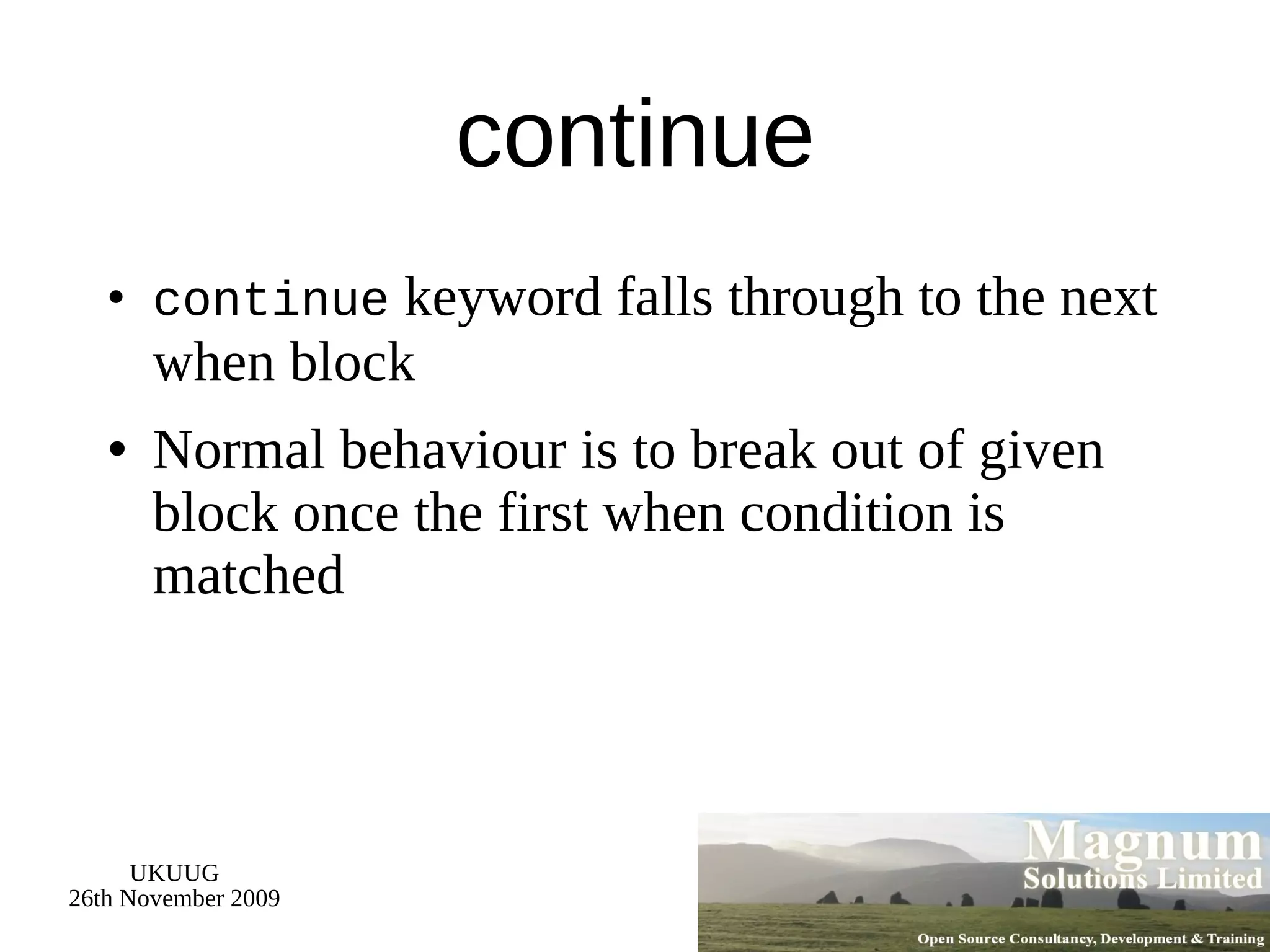 continue

• continue keyword falls through to the next when block

• Normal behaviour is to break out of given block once the first when condition is matched

UKUUG
26th November 2009

Magnum
Solutions Limited
Open Source Consultancy, Development & Training